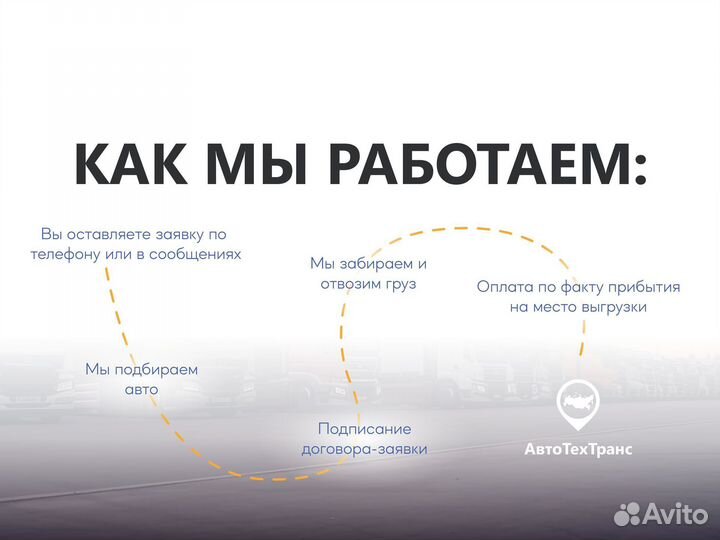 КАК МЫ РАБОТАЕМ:

Вы оставляете заявку по телефону или в сообщениях

Мы подбираем авто

Подписание договора-заявки

Мы забираем и отвозим груз

Оплата по факту прибытия на место выгрузки

АвтоТехТранс

Avito